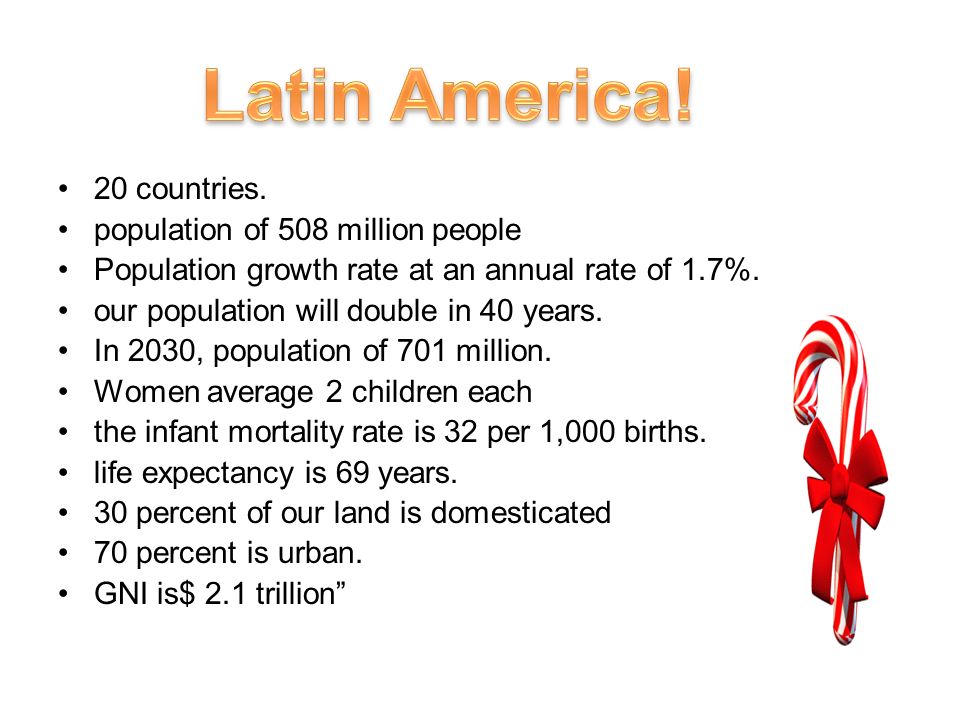 Latin America!

• 20 countries.
• population of 508 million people
• Population growth rate at an annual rate of 1.7%.
• our population will double in 40 years.
• In 2030, population of 701 million.
• Women average 2 children each
• the infant mortality rate is 32 per 1,000 births.
• life expectancy is 69 years.
• 30 percent of our land is domesticated
• 70 percent is urban.
• GNI is$ 2.1 trillion”